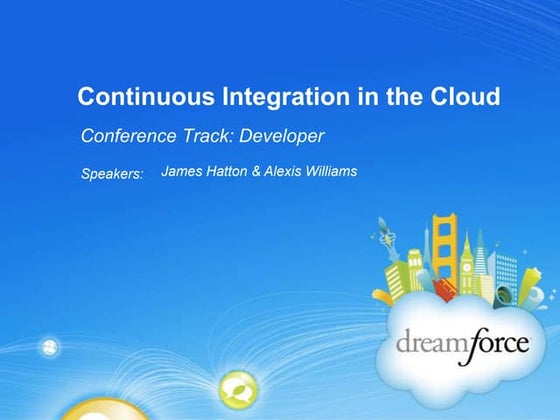 Continuous Integration in the Cloud

Conference Track: Developer

Speakers: James Hatton & Alexis Williams

dreamforce